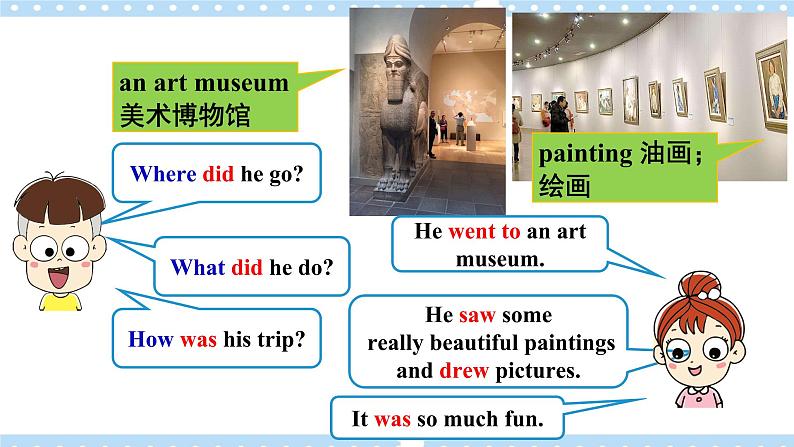 an art museum
美术博物馆

painting 油画；绘画

Where did he go?

What did he do?

How was his trip?

He went to an art museum.

He saw some really beautiful paintings and drew pictures.

It was so much fun.